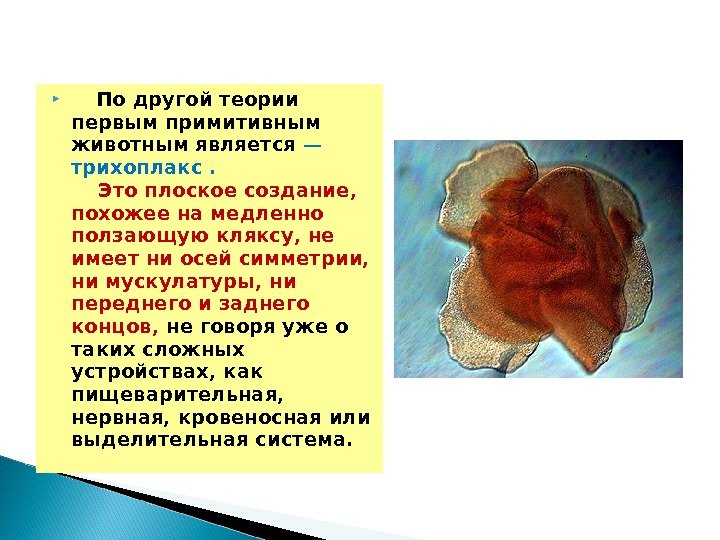 По другой теории первым примитивным животным является — трихоплакс .

Это плоское создание, похожее на медленно ползающую кляксу, не имеет ни осей симметрии, ни мускулатуры, ни переднего и заднего концов, не говоря уже о таких сложных устройствах, как пищеварительная, нервная, кровеносная или выделительная система.